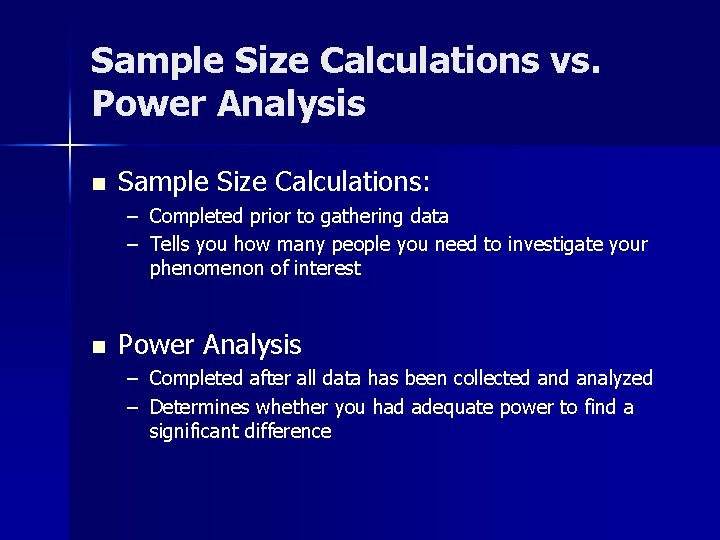 Sample Size Calculations vs. Power Analysis

■ Sample Size Calculations:
– Completed prior to gathering data
– Tells you how many people you need to investigate your phenomenon of interest

■ Power Analysis
– Completed after all data has been collected and analyzed
– Determines whether you had adequate power to find a significant difference